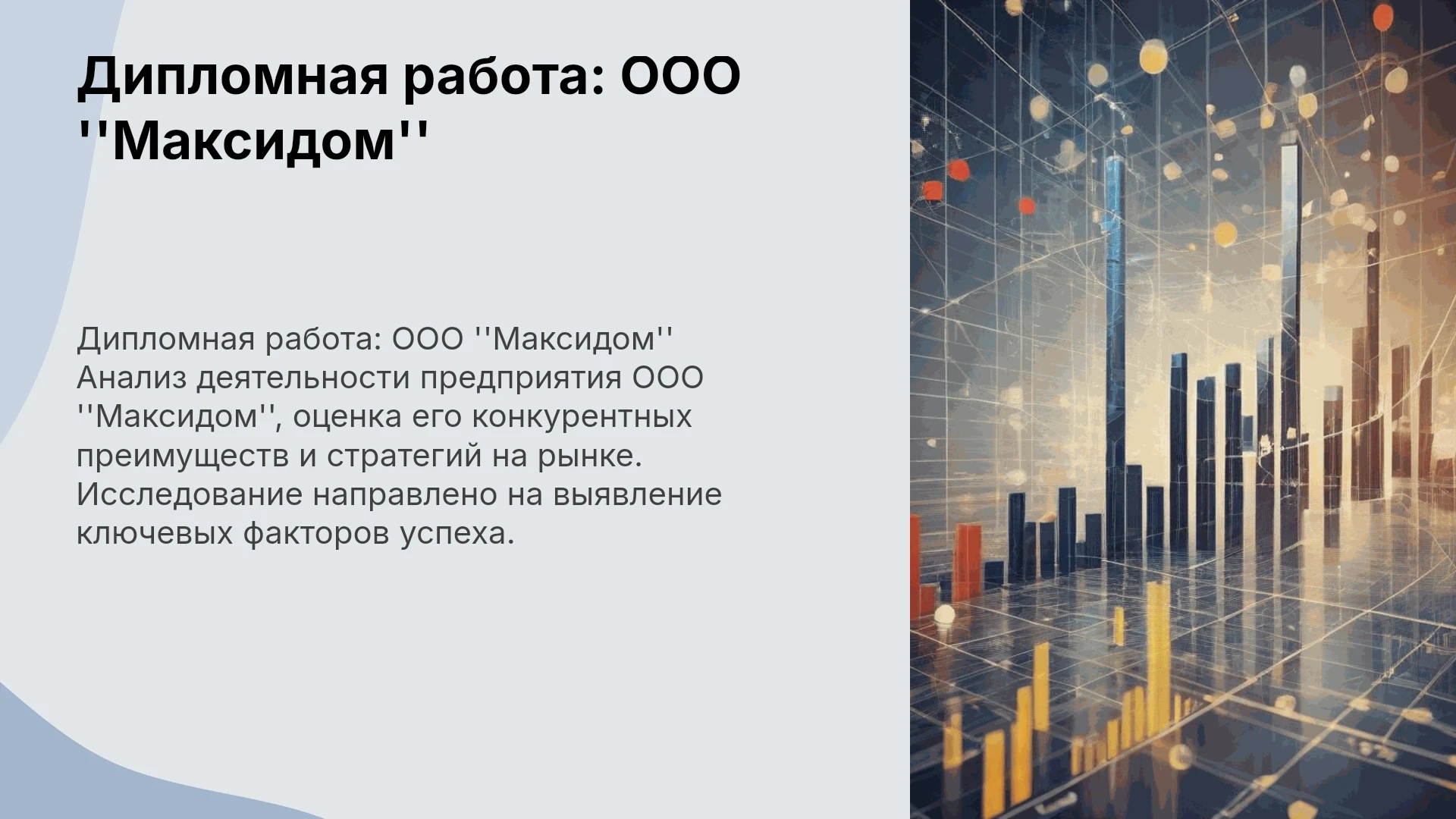 Дипломная работа: ООО ''Максидом''

Дипломная работа: ООО ''Максидом'' Анализ деятельности предприятия ООО ''Максидом'', оценка его конкурентных преимуществ и стратегий на рынке. Исследование направлено на выявление ключевых факторов успеха.